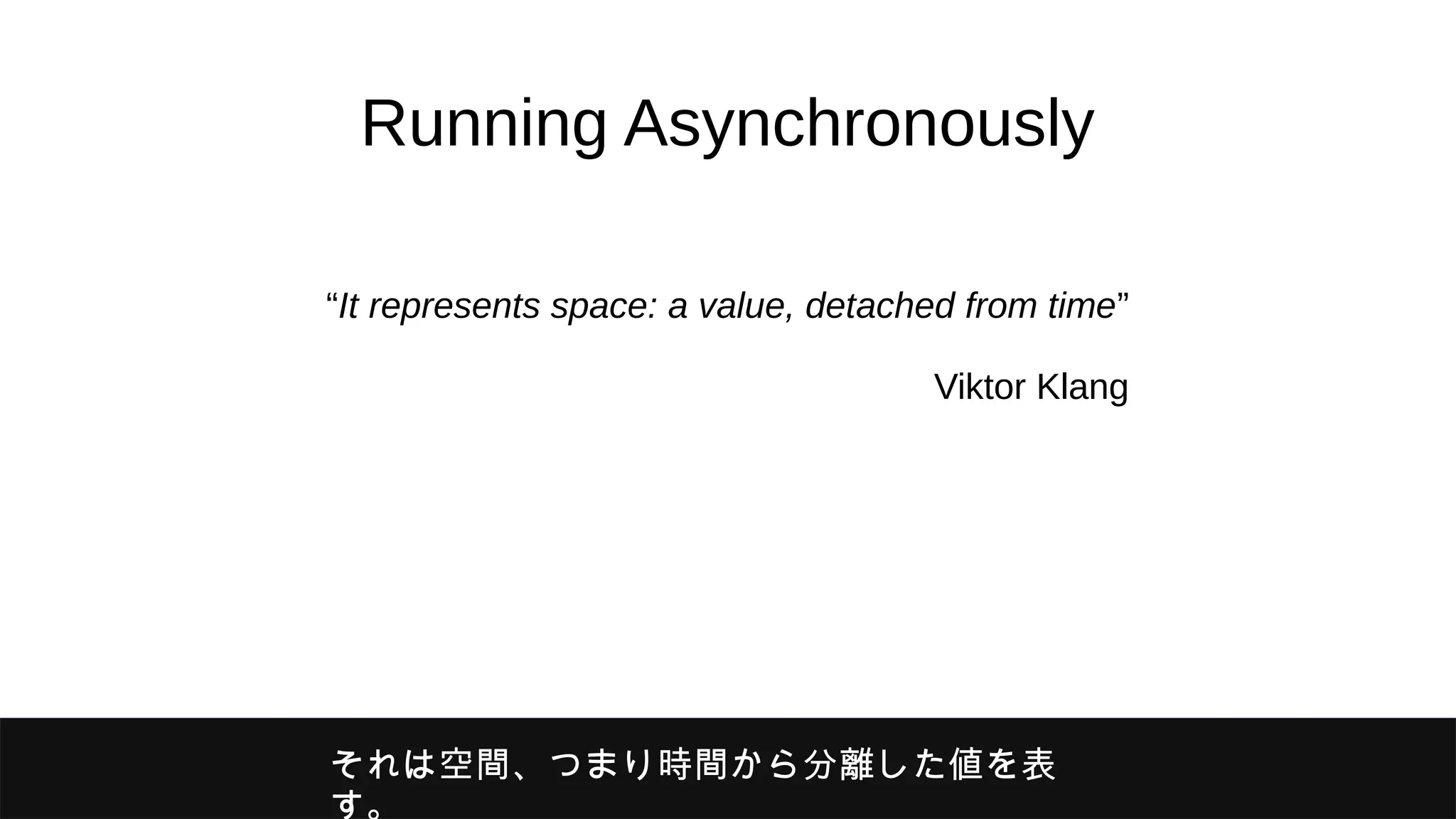 Running Asynchronously

“It represents space: a value, detached from time”

Viktor Klang

それは空間、つまり時間から分離した値を表す。